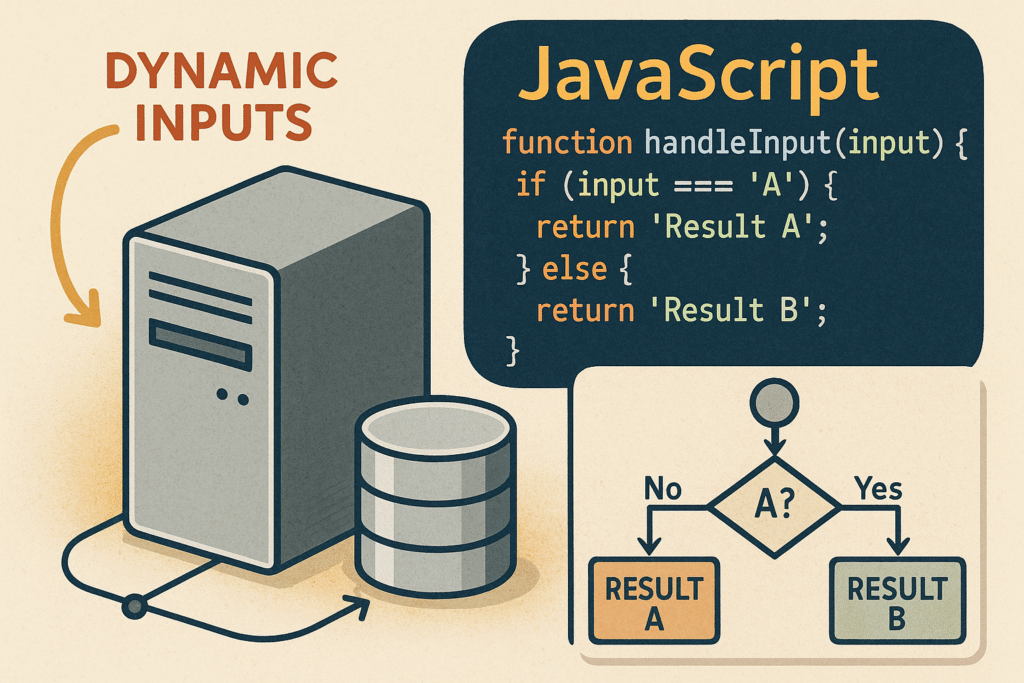 DYNAMIC INPUTS

JavaScript

function handleInput(input) {
 if (input === 'A') {
  return 'Result A';
 } else {
  return 'Result B';
}

No
A?
Yes
RESULT A
RESULT B